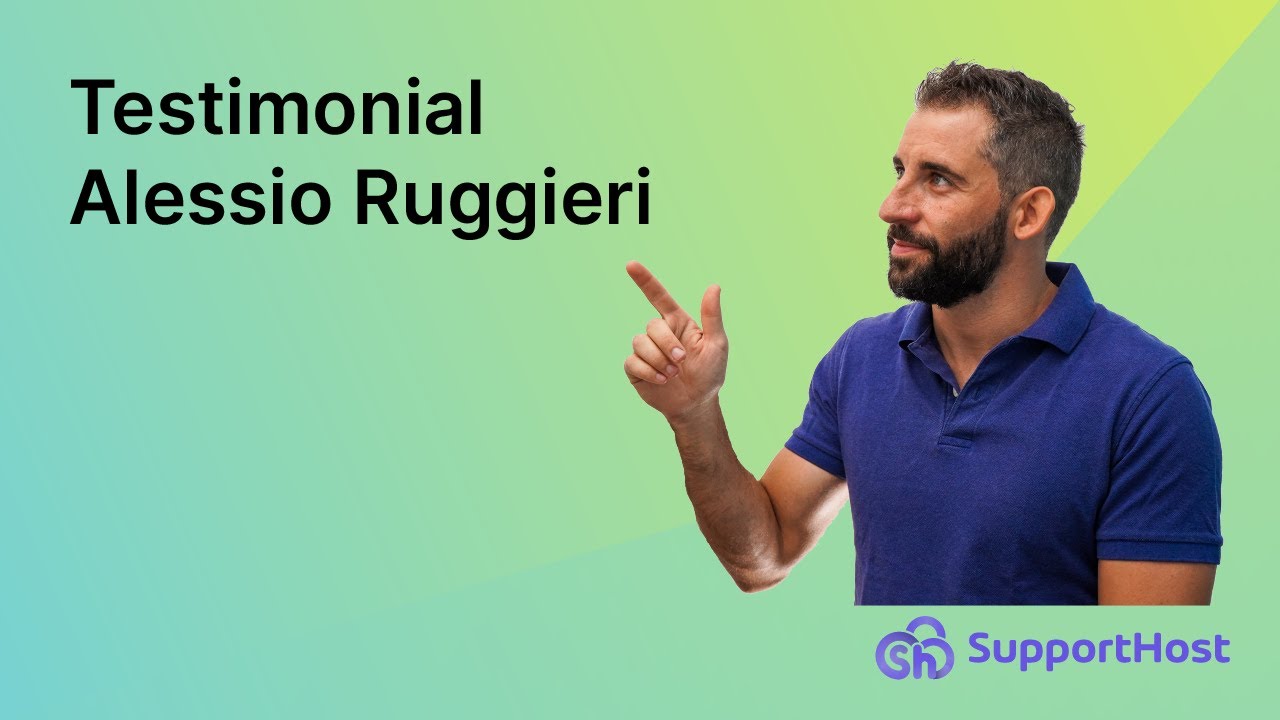 Testimonial
Alessio Ruggieri

SupportHost